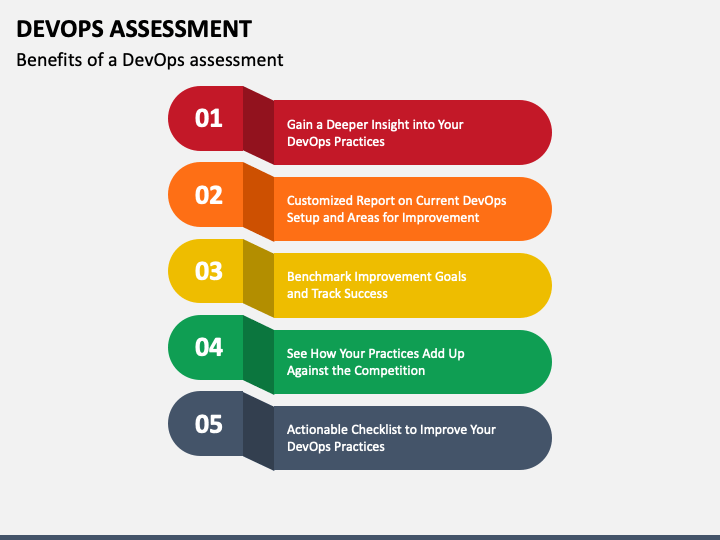 DEVOPS ASSESSMENT
Benefits of a DevOps assessment

01
Gain a Deeper Insight into Your DevOps Practices

02
Customized Report on Current DevOps Setup and Areas for Improvement

03
Benchmark Improvement Goals and Track Success

04
See How Your Practices Add Up Against the Competition

05
Actionable Checklist to Improve Your DevOps Practices